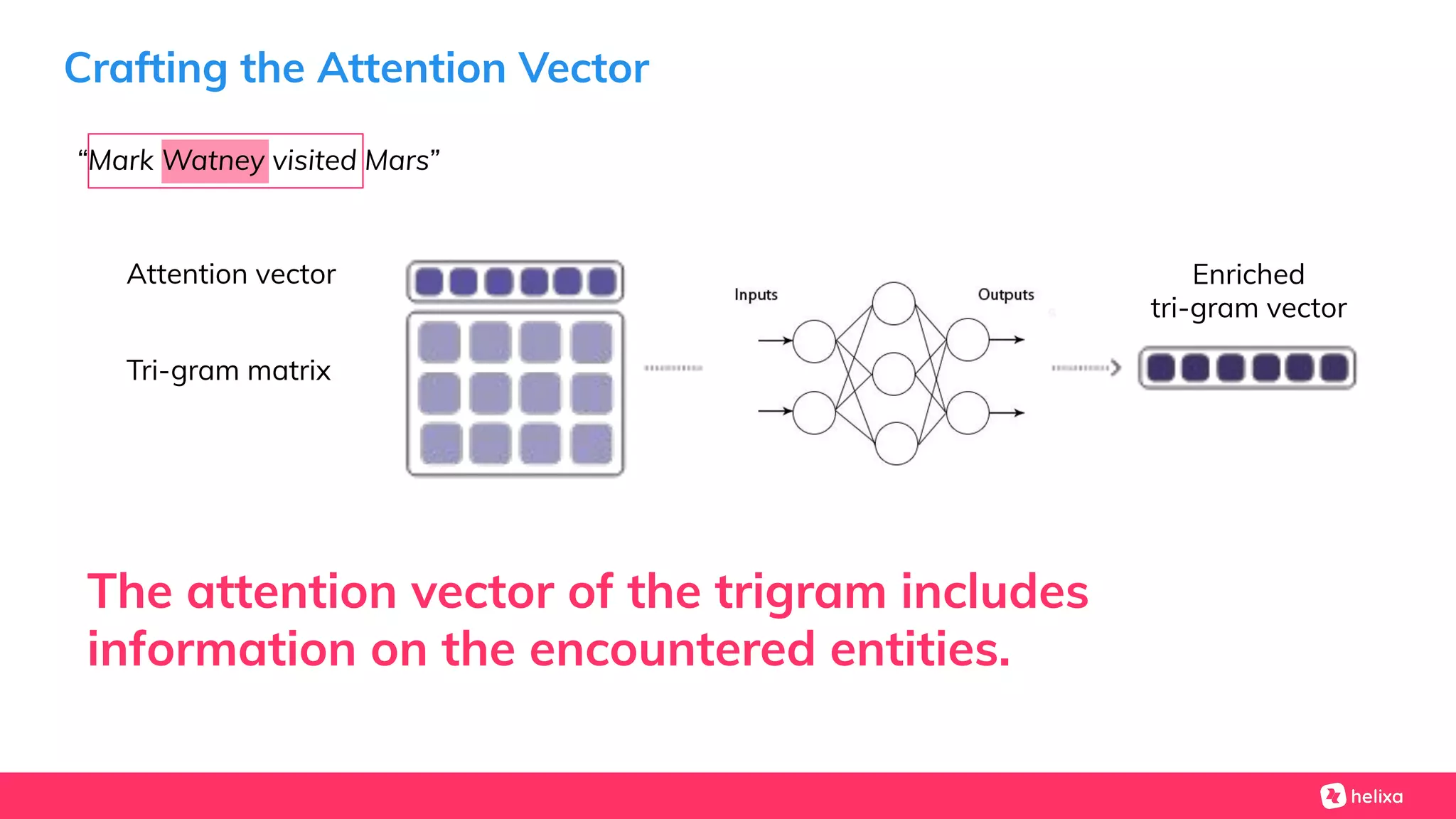 Crafting the Attention Vector

“Mark Watney visited Mars”

Attention vector

Tri-gram matrix

Inputs

Outputs

Enriched tri-gram vector

The attention vector of the trigram includes information on the encountered entities.

helixa